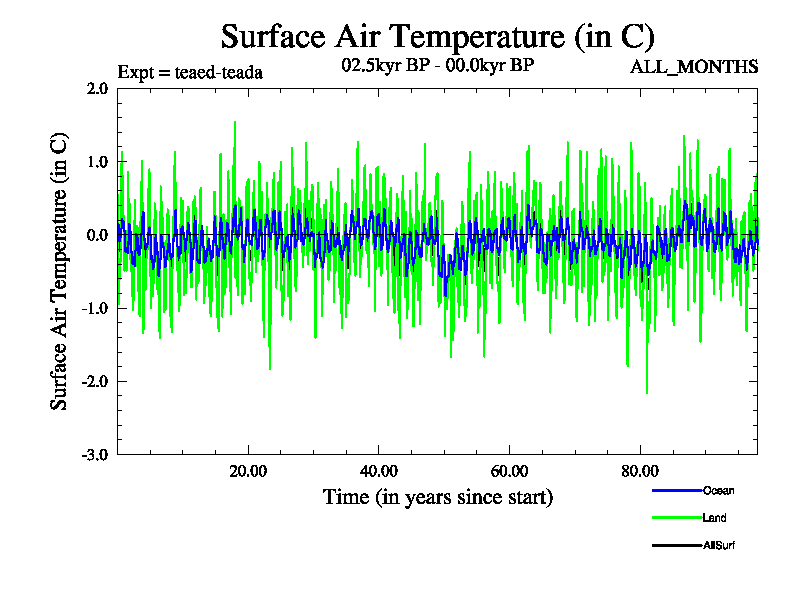 Surface Air Temperature (in C)

Expt = teaed-teada

02.5kyr BP - 00.0kyr BP

ALL_MONTHS

Surface Air Temperature (in C)

2.0
1.0
0.0
-1.0
-2.0
-3.0

20.00
40.00
60.00
80.00

Time (in years since start)

Ocean
Land
AllSurf